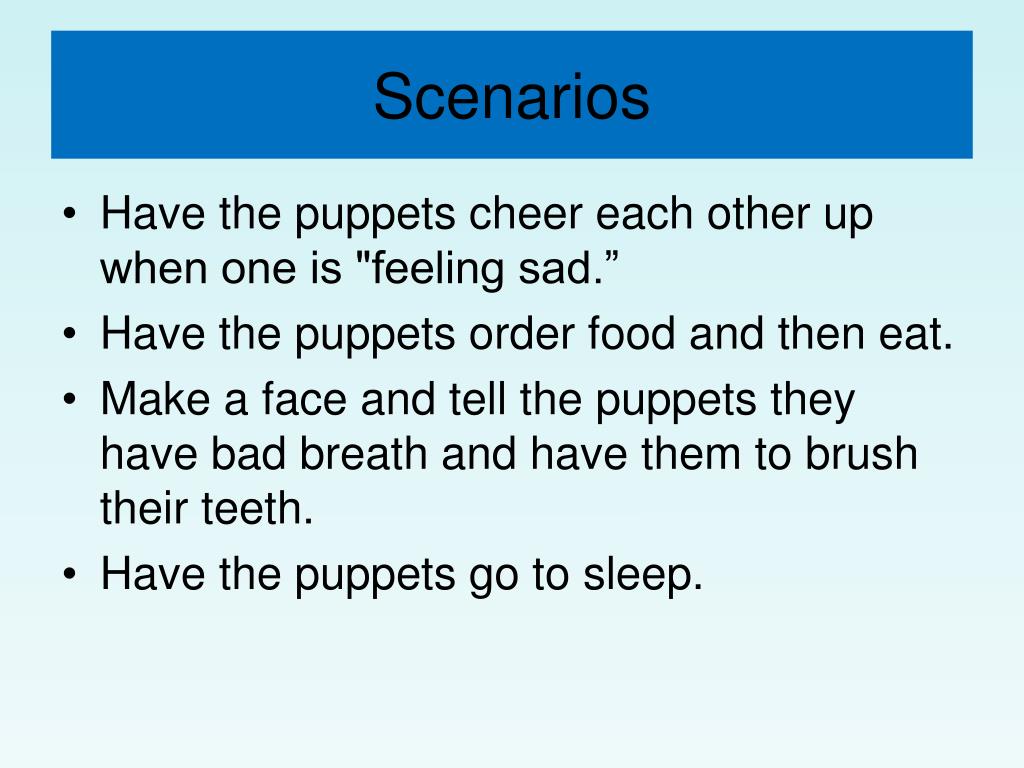 Scenarios

• Have the puppets cheer each other up when one is "feeling sad.”
• Have the puppets order food and then eat.
• Make a face and tell the puppets they have bad breath and have them to brush their teeth.
• Have the puppets go to sleep.